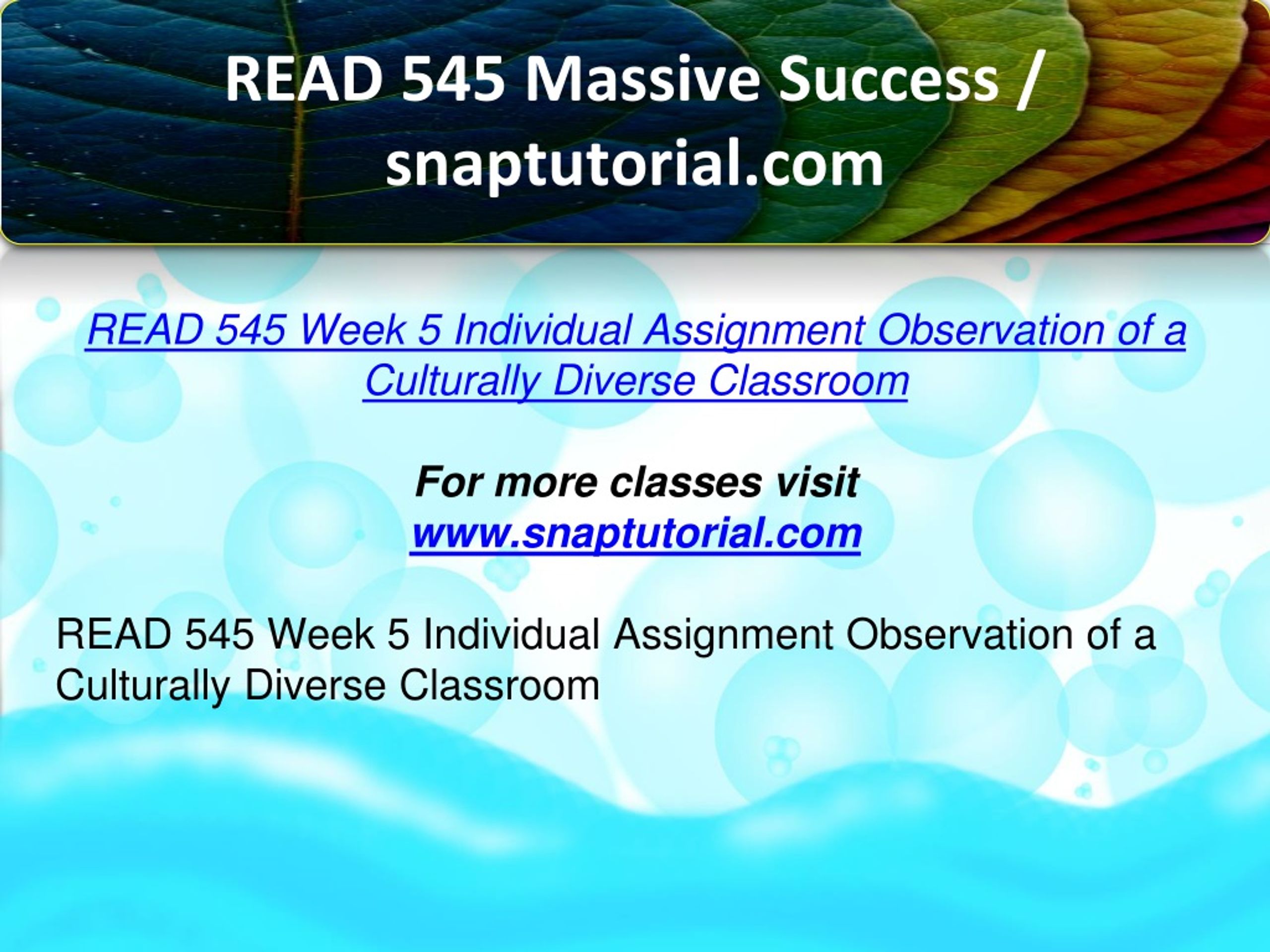 READ 545 Massive Success / snaptutorial.com

READ 545 Week 5 Individual Assignment Observation of a Culturally Diverse Classroom

For more classes visit
www.snaptutorial.com

READ 545 Week 5 Individual Assignment Observation of a Culturally Diverse Classroom